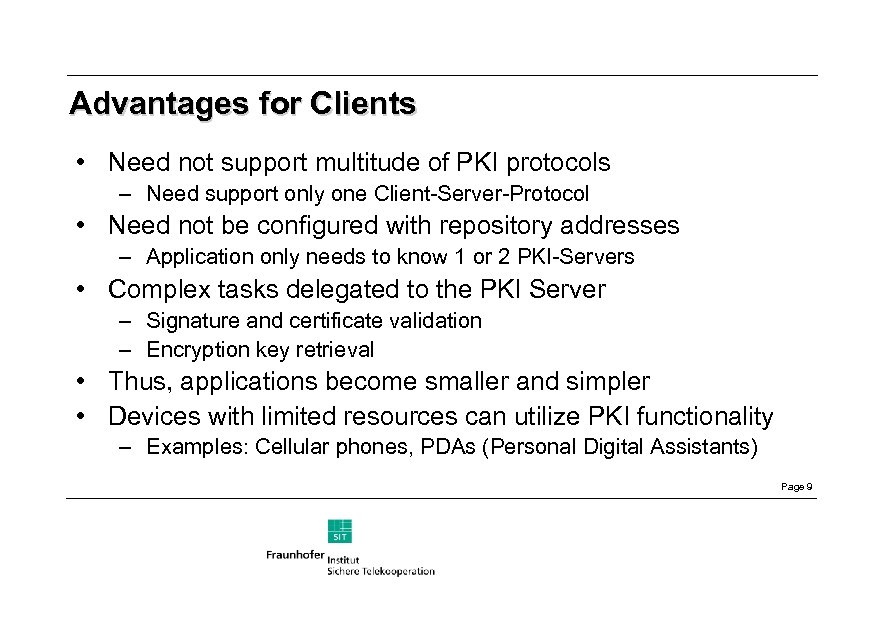 Advantages for Clients

• Need not support multitude of PKI protocols
– Need support only one Client-Server-Protocol
• Need not be configured with repository addresses
– Application only needs to know 1 or 2 PKI-Servers
• Complex tasks delegated to the PKI Server
– Signature and certificate validation
– Encryption key retrieval
• Thus, applications become smaller and simpler
• Devices with limited resources can utilize PKI functionality
– Examples: Cellular phones, PDAs (Personal Digital Assistants)

Page 9

SIT
Fraunhofer Institut
Sichere Telekooperation